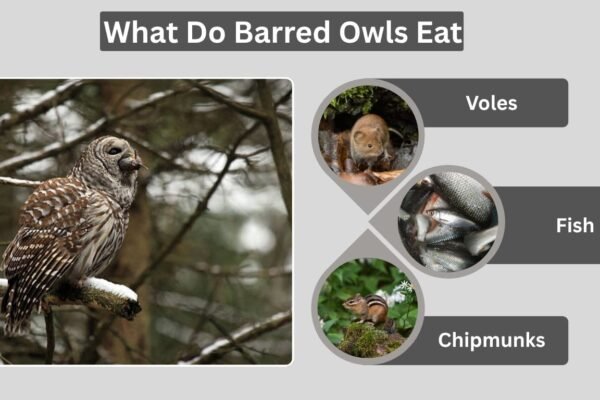 What Do Barred Owls Eat

Voles

Fish

Chipmunks